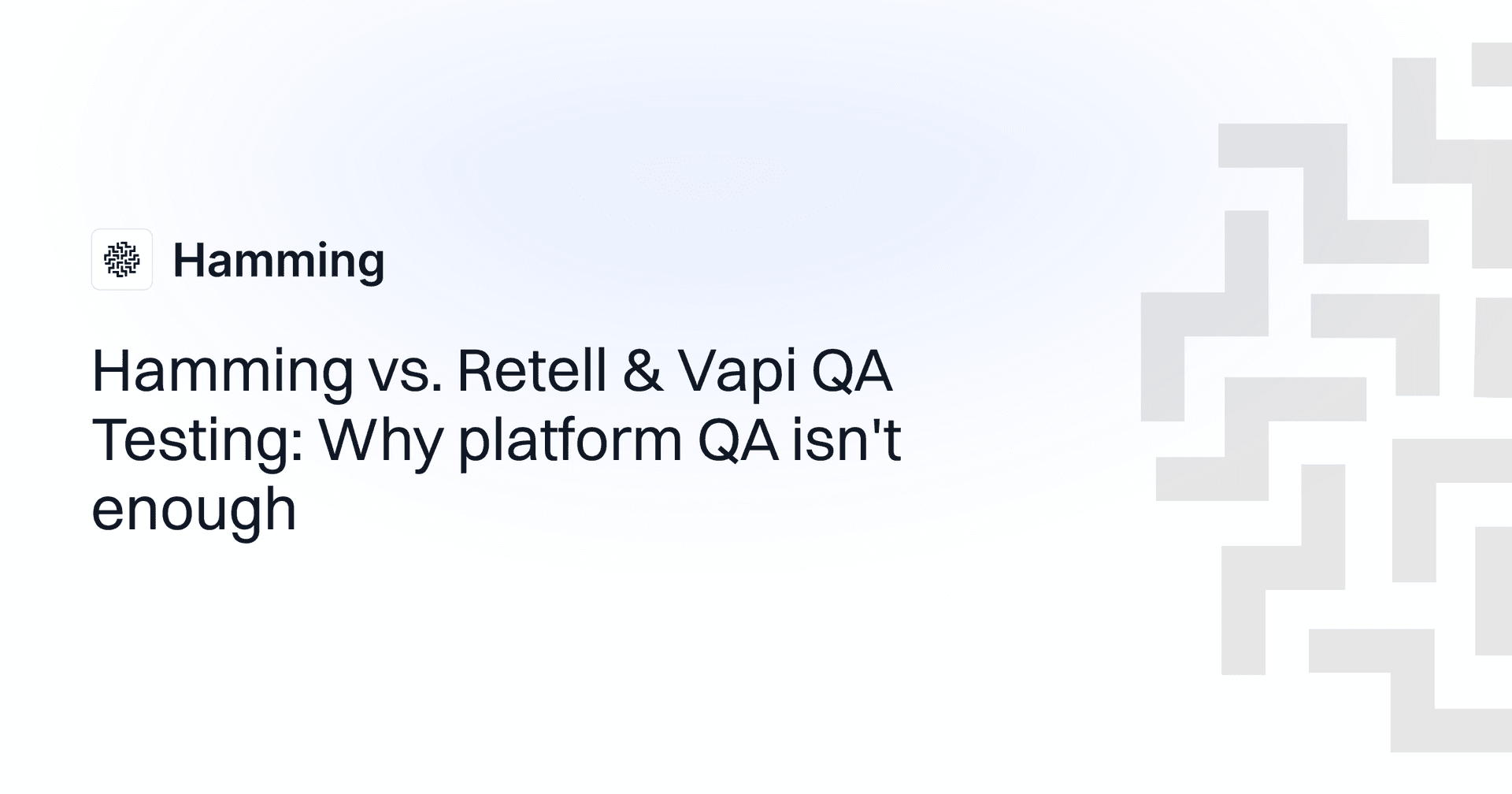 Hamming

Hamming vs. Retell & Vapi QA Testing: Why platform QA isn't enough